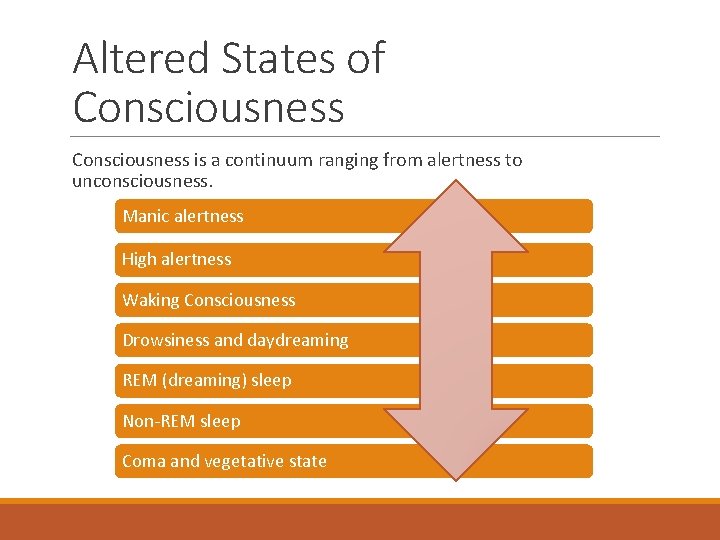 Altered States of Consciousness

Consciousness is a continuum ranging from alertness to unconsciousness.

Manic alertness

High alertness

Waking Consciousness

Drowsiness and daydreaming

REM (dreaming) sleep

Non-REM sleep

Coma and vegetative state